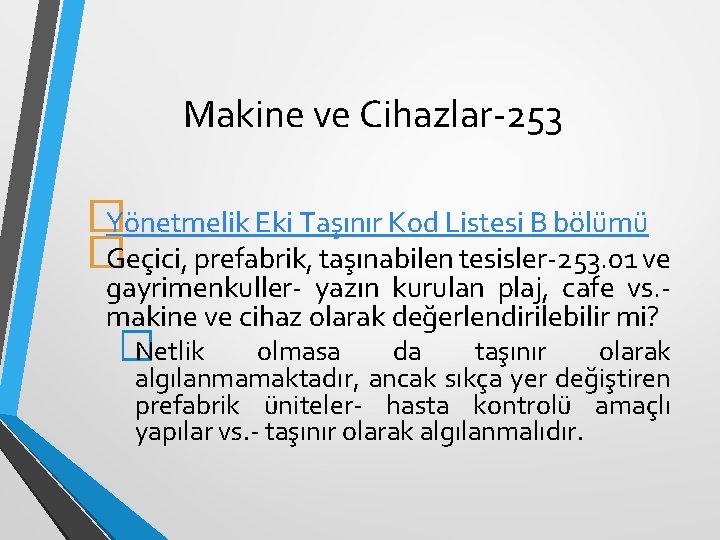 Makine ve Cihazlar-253

Yönetmelik Eki Taşınır Kod Listesi B bölümü

Geçici, prefabrik, taşınabilen tesisler-253.01 ve gayrimenkuller- yazın kurulan plaj, cafe vs.- makine ve cihaz olarak değerlendirilebilir mi?

Netlik olmasa da taşınır olarak algılanmamaktadır, ancak sıkça yer değiştiren prefabrik üniteler- hasta kontrolü amaçlı yapılar vs.- taşınır olarak algılanmalıdır.